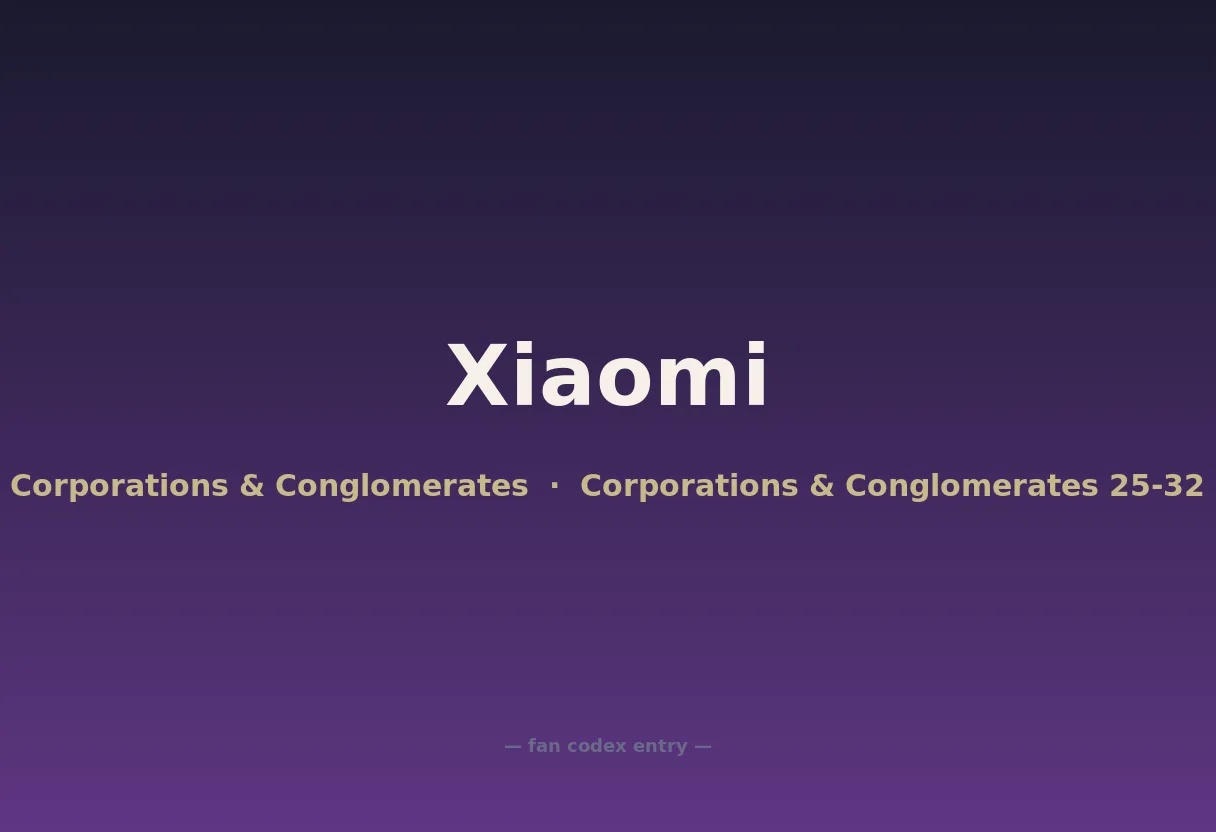 Xiaomi

Corporations & Conglomerates · Corporations & Conglomerates 25-32

— fan codex entry —